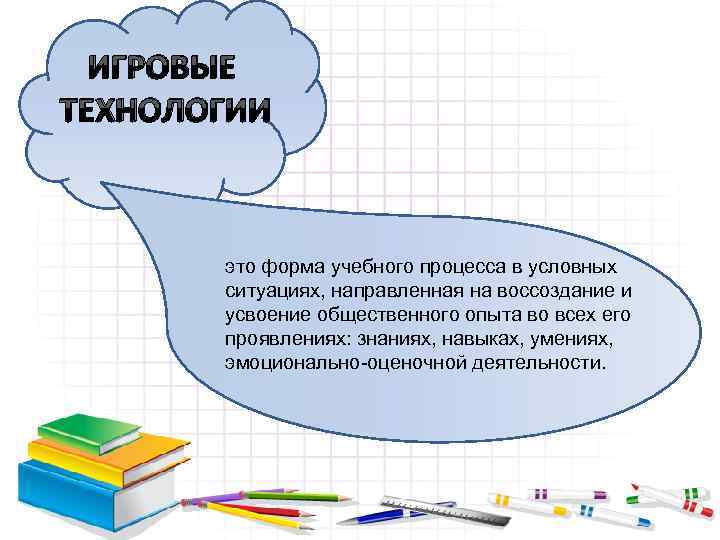 ИГРОВЫЕ ТЕХНОЛОГИИ

это форма учебного процесса в условных ситуациях, направленная на воссоздание и усвоение общественного опыта во всех его проявлениях: знаниях, навыках, умениях, эмоционально-оценочной деятельности.